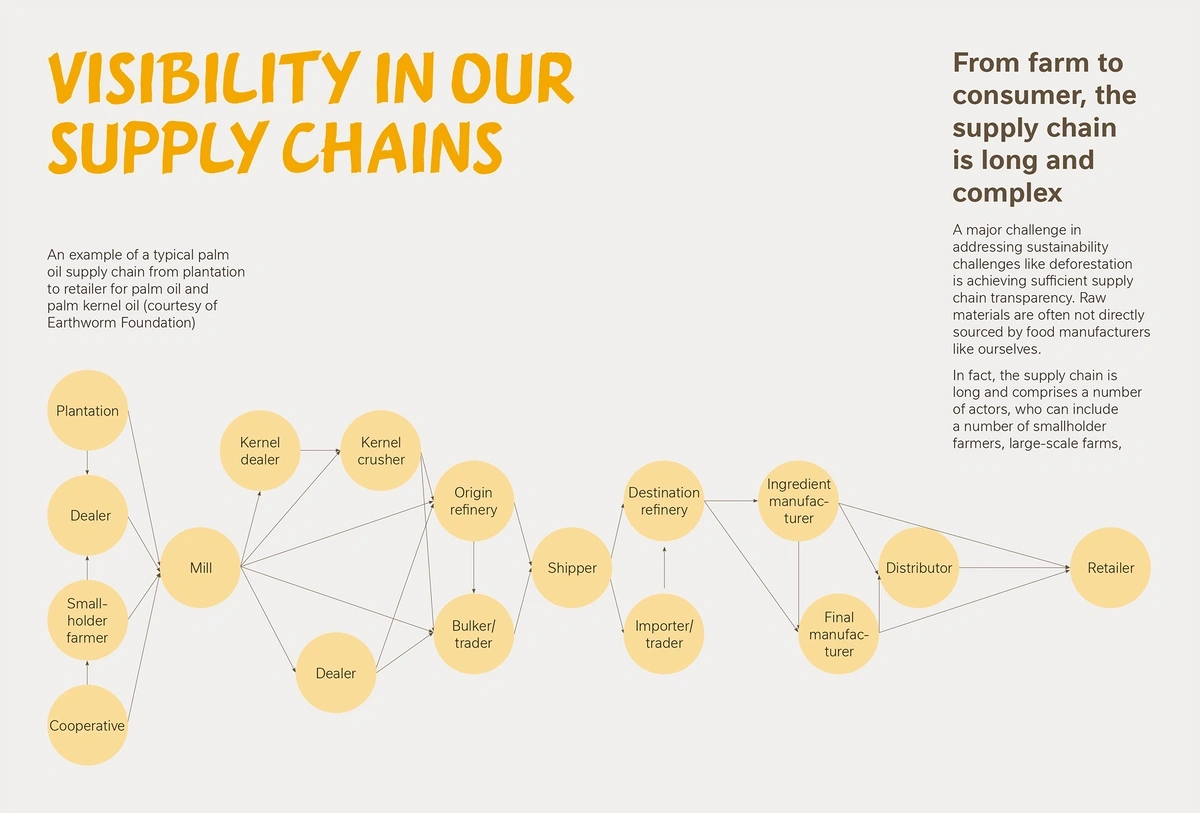 VISIBILITY IN OUR SUPPLY CHAINS

From farm to consumer, the supply chain is long and complex

A major challenge in addressing sustainability challenges like deforestation is achieving sufficient supply chain transparency. Raw materials are often not directly sourced by food manufacturers like ourselves.

In fact, the supply chain is long and comprises a number of actors, who can include a number of smallholder farmers, large-scale farms,

An example of a typical palm oil supply chain from plantation to retailer for palm oil and palm kernel oil (courtesy of Earthworm Foundation)

Plantation

Dealer

Smallholder farmer

Cooperative

Mill

Kernel dealer

Kernel crusher

Dealer

Origin refinery

Bulker/ trader

Shipper

Destination refinery

Importer/ trader

Ingredient manufacturer

Final manufacturer

Distributor

Retailer